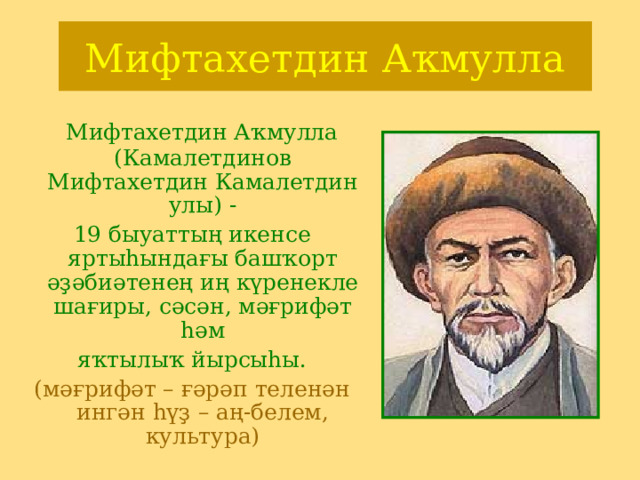 Мифтахетдин Аҡмулла

Мифтахетдин Аҡмулла (Камалетдинов Мифтахетдин Камалетдин улы) -
19 быуаттың икенсе яртыһындағы башҡорт әҙәбиәтенең иң күренекле шағиры, сәсән, мәғрифәт һәм
яҡтылыҡ йырсыһы.
(мәғрифәт – ғәрәп теленән ингән һүҙ – аң-белем, культура)